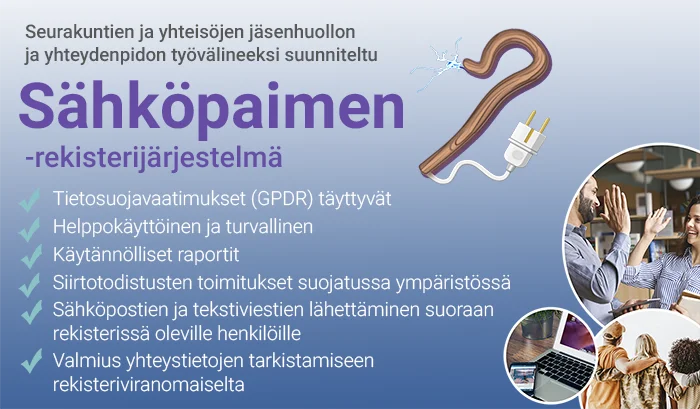 Seurakuntien ja yhteisöjen jäsenhuollon ja yhteydenpidon työvälineeksi suunniteltu

Sähköpaimen

-rekisterijärjestelmä

Tietosuojavaatimukset (GPDR) täyttyvät

Helppokäyttöinen ja turvallinen

Käytännölliset raportit

Siirtotodistusten toimitukset suojatussa ympäristössä

Sähköpostien ja tekstiviestien lähettäminen suoraan rekisterissä oleville henkilöille

Valmius yhteystietojen tarkistamiseen rekisteriviranomaiselta